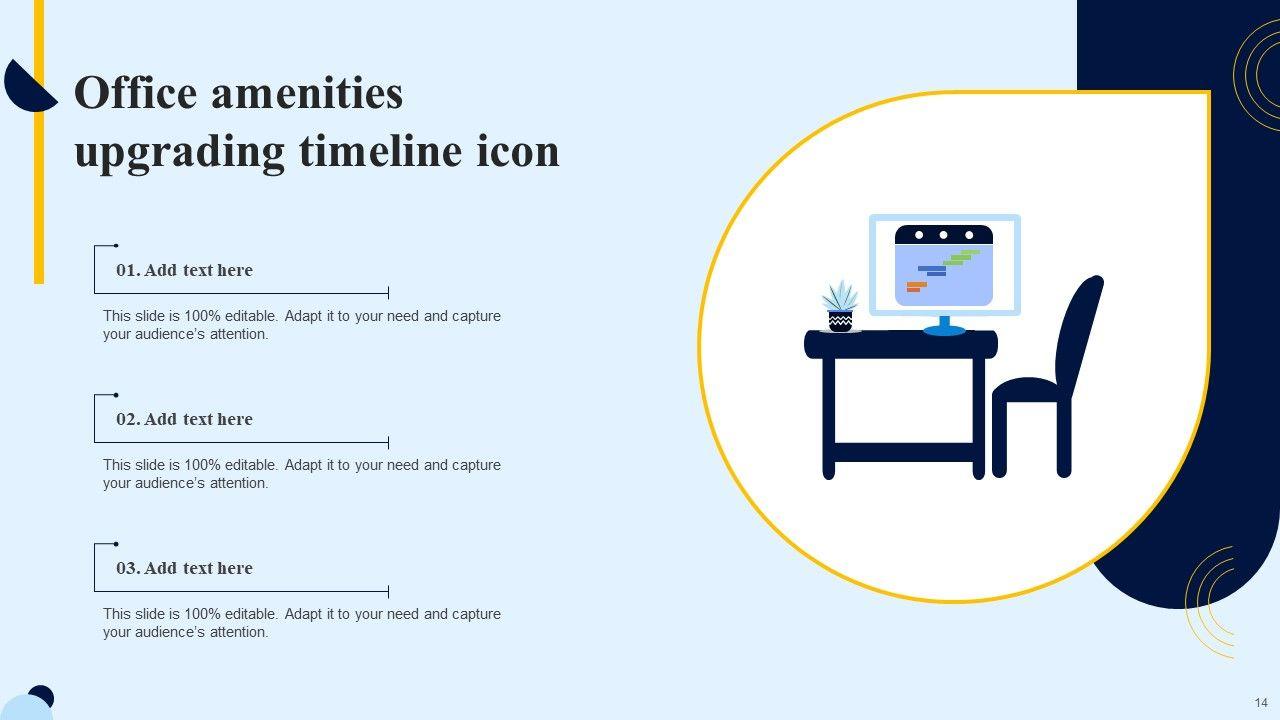 Office amenities upgrading timeline icon

01. Add text here

This slide is 100% editable. Adapt it to your need and capture your audience's attention.

02. Add text here

This slide is 100% editable. Adapt it to your need and capture your audience's attention.

03. Add text here

This slide is 100% editable. Adapt it to your need and capture your audience's attention.

14